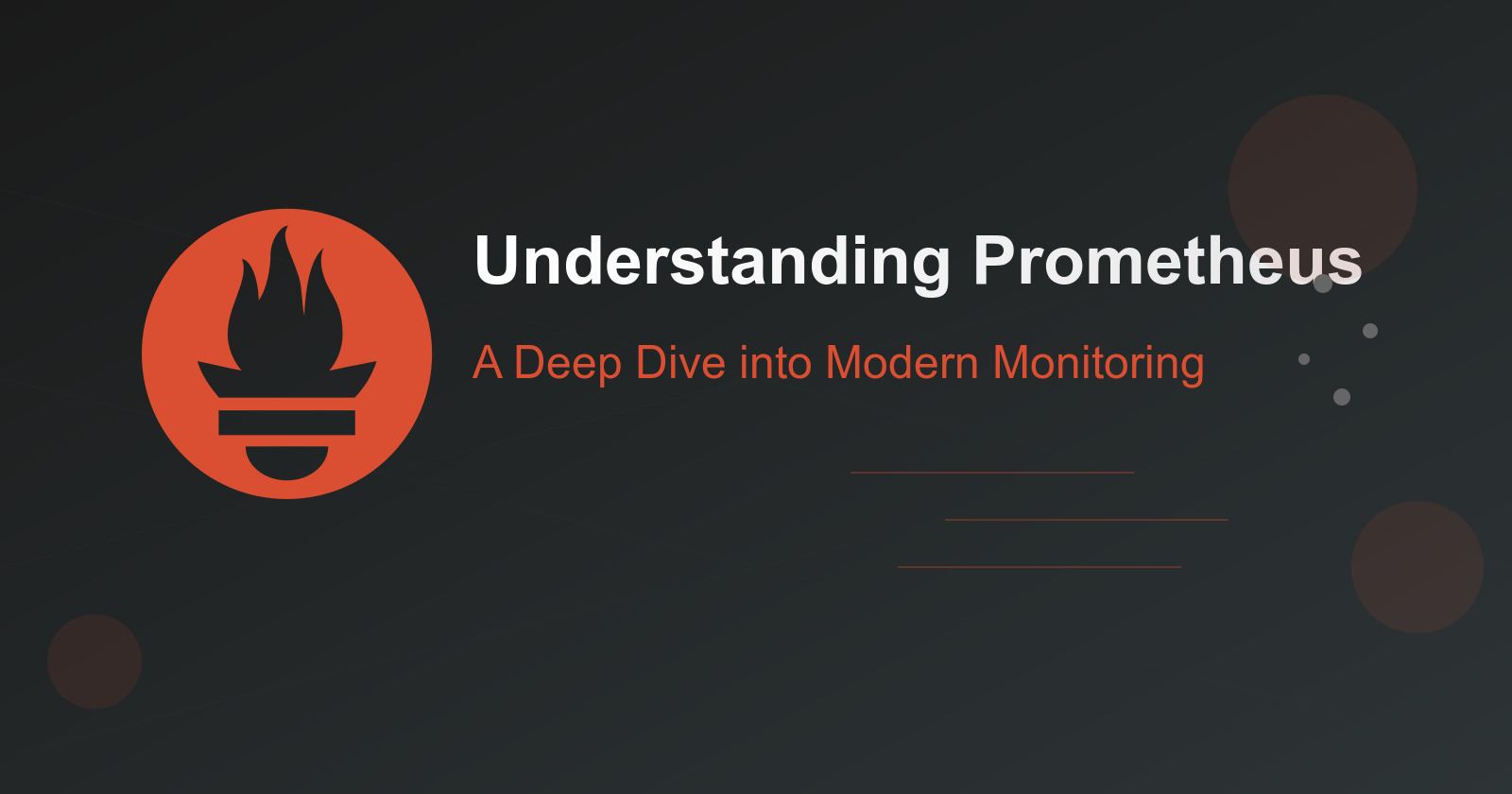 Understanding Prometheus

A Deep Dive into Modern Monitoring